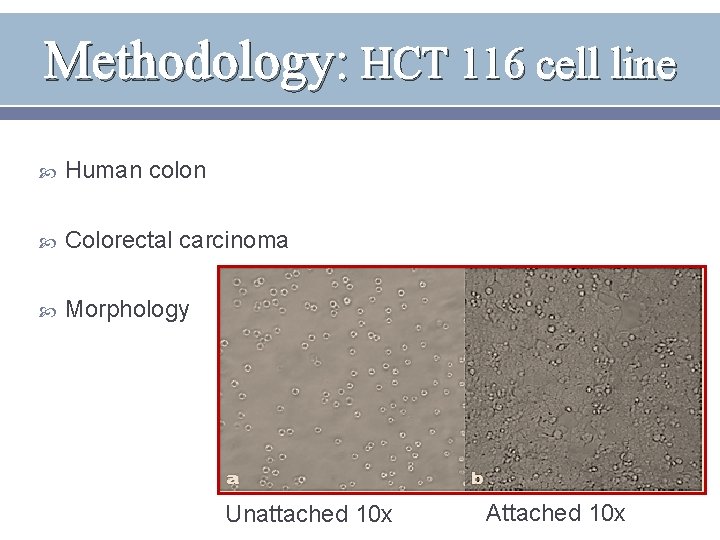 Methodology: HCT 116 cell line

Human colon

Colorectal carcinoma

Morphology

a

b

Unattached 10x

Attached 10x